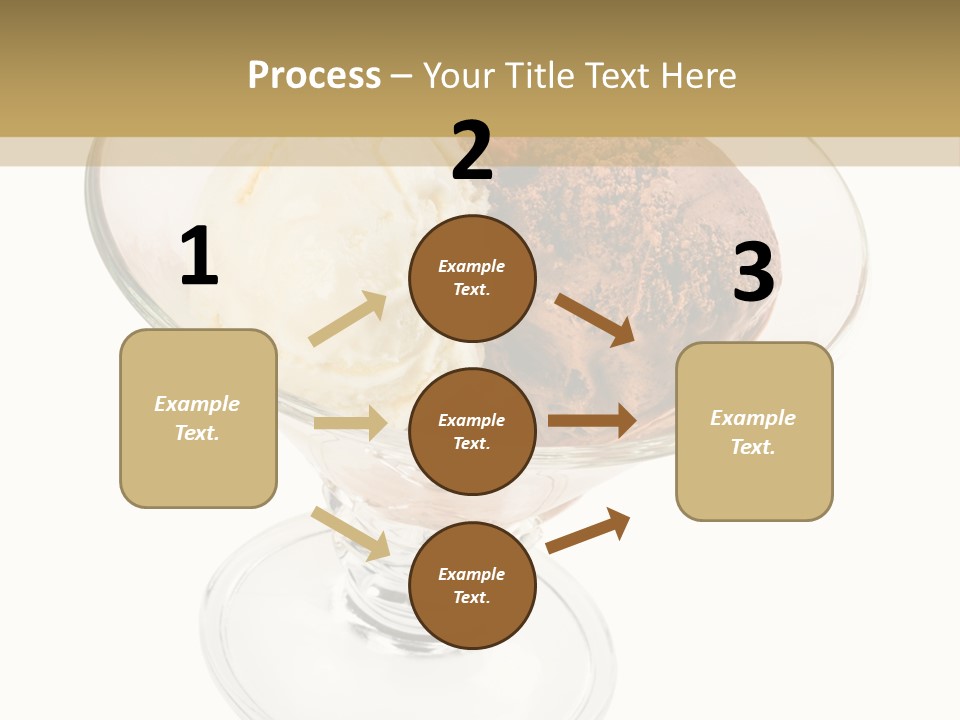 Process – Your Title Text Here

1

Example Text.

2

Example Text.

Example Text.

Example Text.

3

Example Text.